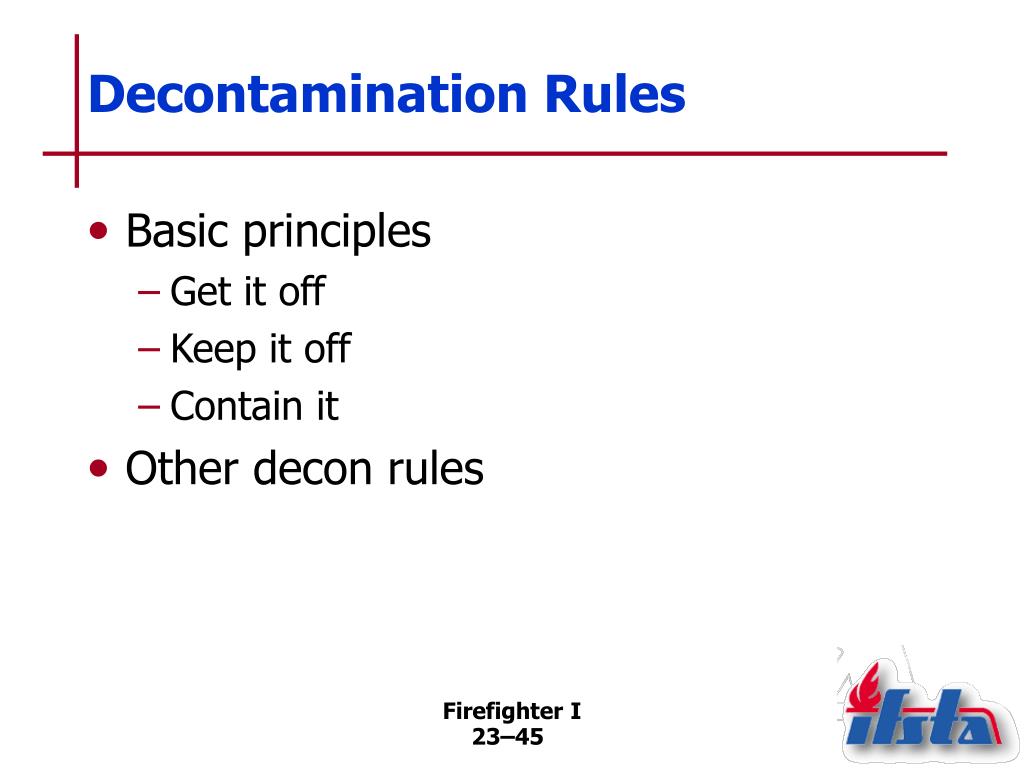 Decontamination Rules

• Basic principles
– Get it off
– Keep it off
– Contain it
• Other decon rules

Firefighter I
23–45

ifsta